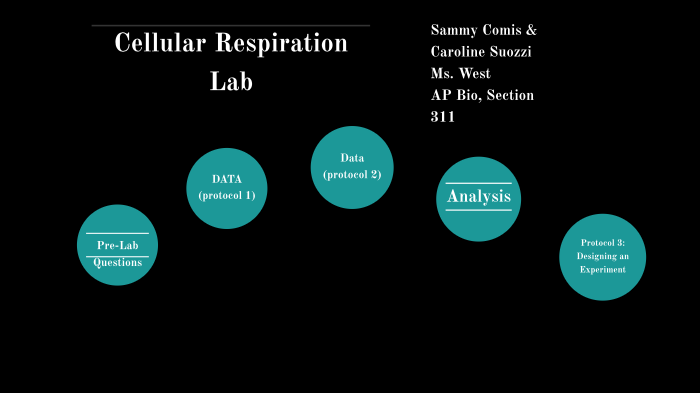 Cellular Respiration Lab

Sammy Comis & Caroline Suozzi
Ms. West
AP Bio, Section 311

Pre-Lab Questions

DATA (protocol 1)

Data (protocol 2)

Analysis

Protocol 3: Designing an Experiment